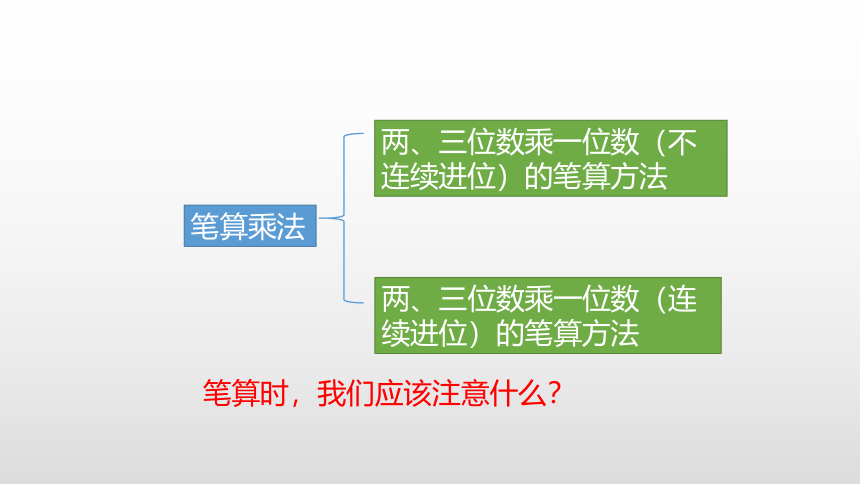 笔算乘法

两、三位数乘一位数（不连续进位）的笔算方法

两、三位数乘一位数（连续进位）的笔算方法

笔算时，我们应该注意什么？